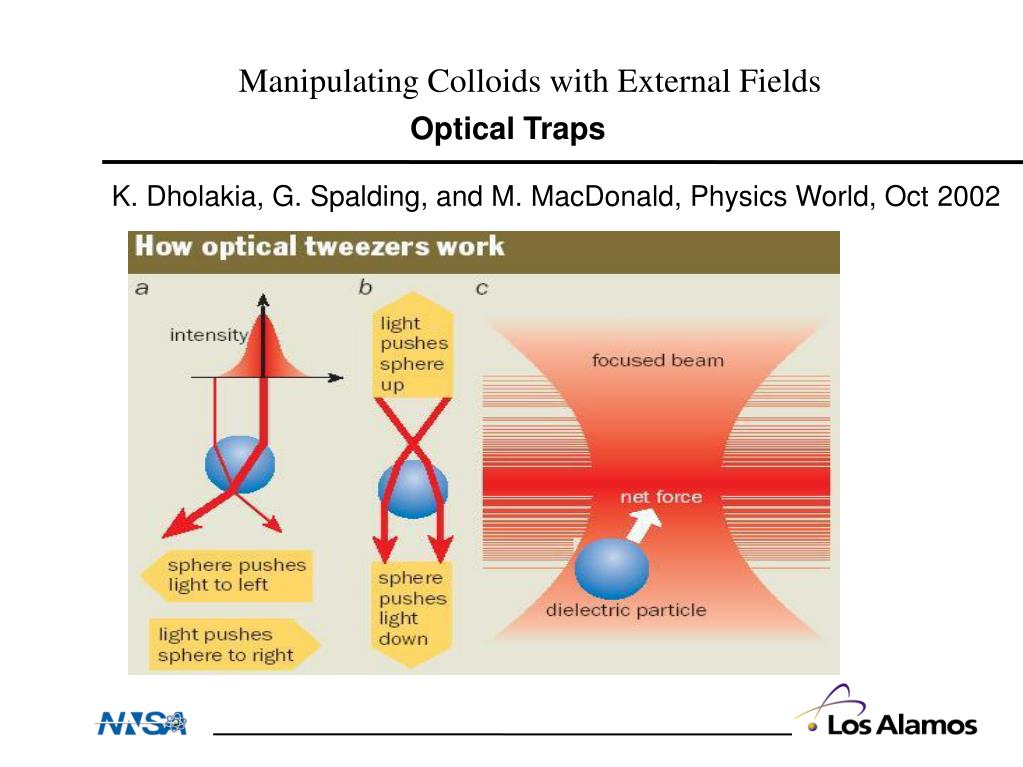 Manipulating Colloids with External Fields

Optical Traps

K. Dholakia, G. Spalding, and M. MacDonald, Physics World, Oct 2002

How optical tweezers work

a

intensity

sphere pushes light to left

light pushes sphere to right

b

light pushes sphere up

sphere pushes light down

c

focused beam

net force

dielectric particle

NNSA

Los Alamos